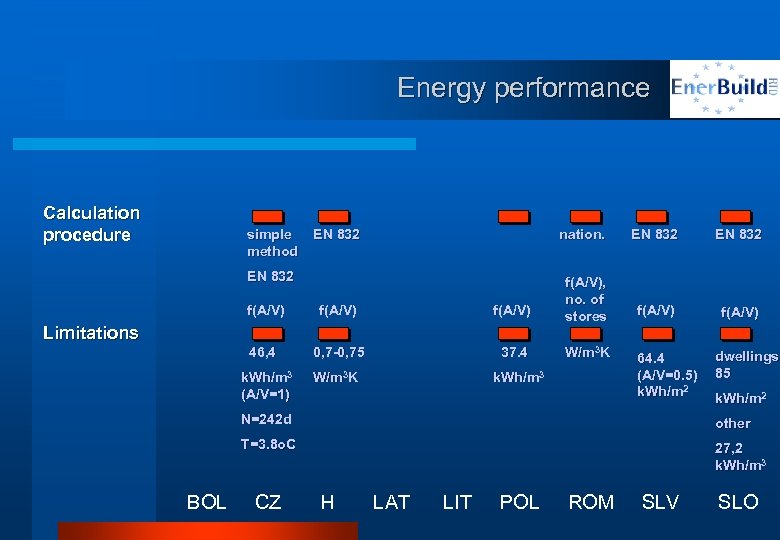 Energy performance

EnerBuild RTD

| | BOL | CZ | H | LAT | LIT | POL | ROM | SLV | SLO |
|---|---|---|---|---|---|---|---|---|---|
| Calculation procedure | | simple method EN 832 | EN 832 | | | | nation. | EN 832 | EN 832 |
| | | f(A/V) | f(A/V) | | | f(A/V) | f(A/V), no. of stores | f(A/V) | f(A/V) |
| Limitations | | 46,4 kWh/m$^3$ (A/V=1) N=242d T=3.8oC | 0,7-0,75 W/m$^3$K | | | 37.4 kWh/m$^3$ | W/m$^3$K | 64.4 (A/V=0.5) kWh/m$^2$ | dwellings 85 kWh/m$^2$ other 27,2 kWh/m$^3$ |